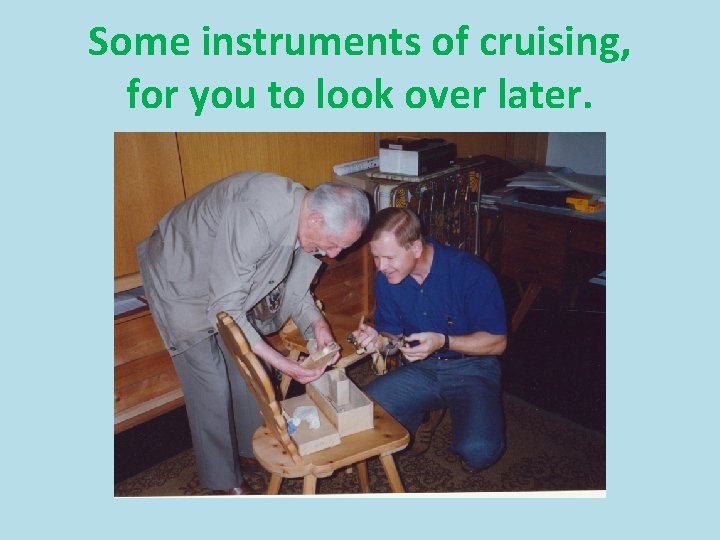 Some instruments of cruising, for you to look over later.